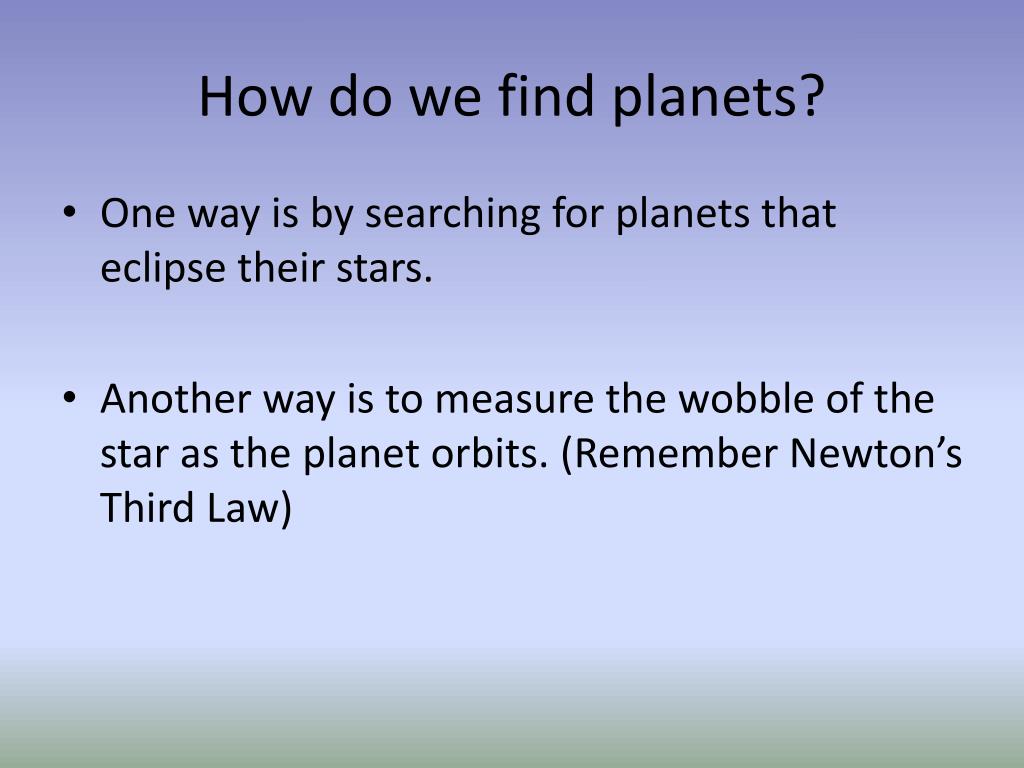 How do we find planets?

• One way is by searching for planets that eclipse their stars.

• Another way is to measure the wobble of the star as the planet orbits. (Remember Newton’s Third Law)